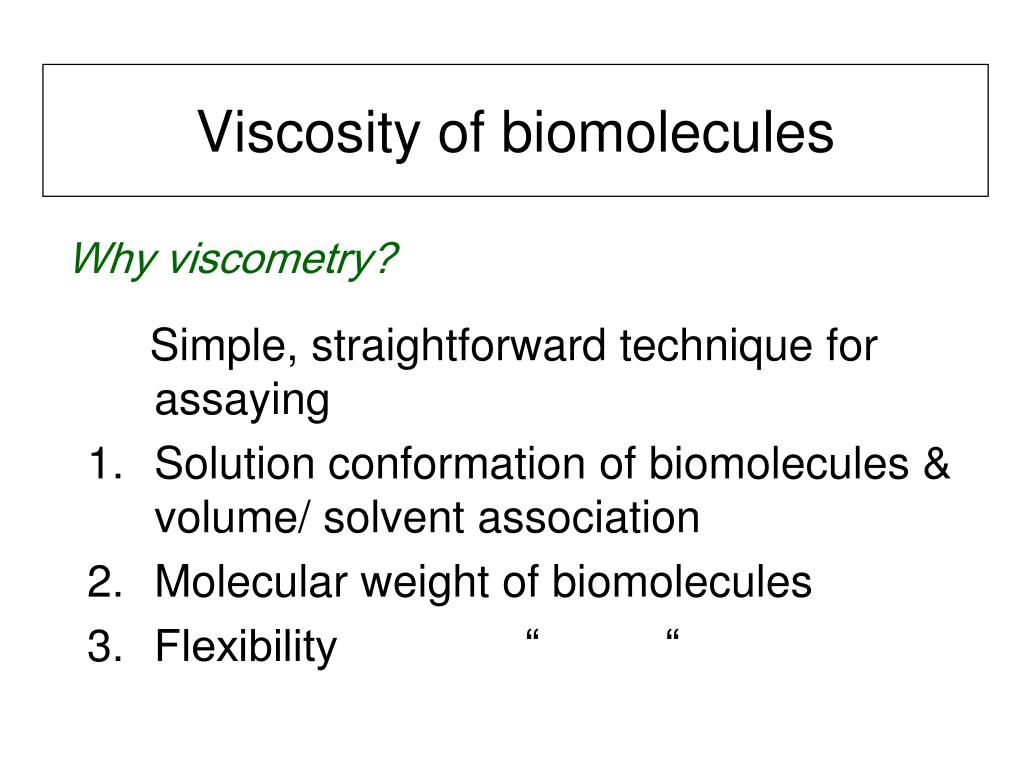 Viscosity of biomolecules

Why viscometry?

Simple, straightforward technique for assaying

1. Solution conformation of biomolecules & volume/ solvent association
2. Molecular weight of biomolecules
3. Flexibility “ “